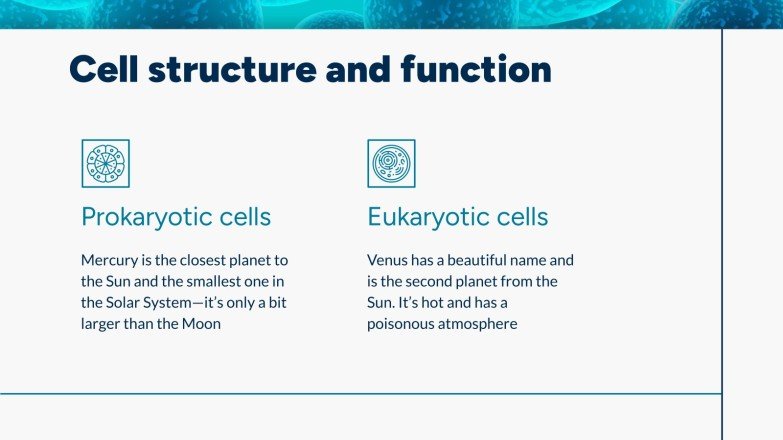 Cell structure and function

Prokaryotic cells

Mercury is the closest planet to the Sun and the smallest one in the Solar System—it's only a bit larger than the Moon

Eukaryotic cells

Venus has a beautiful name and is the second planet from the Sun. It's hot and has a poisonous atmosphere